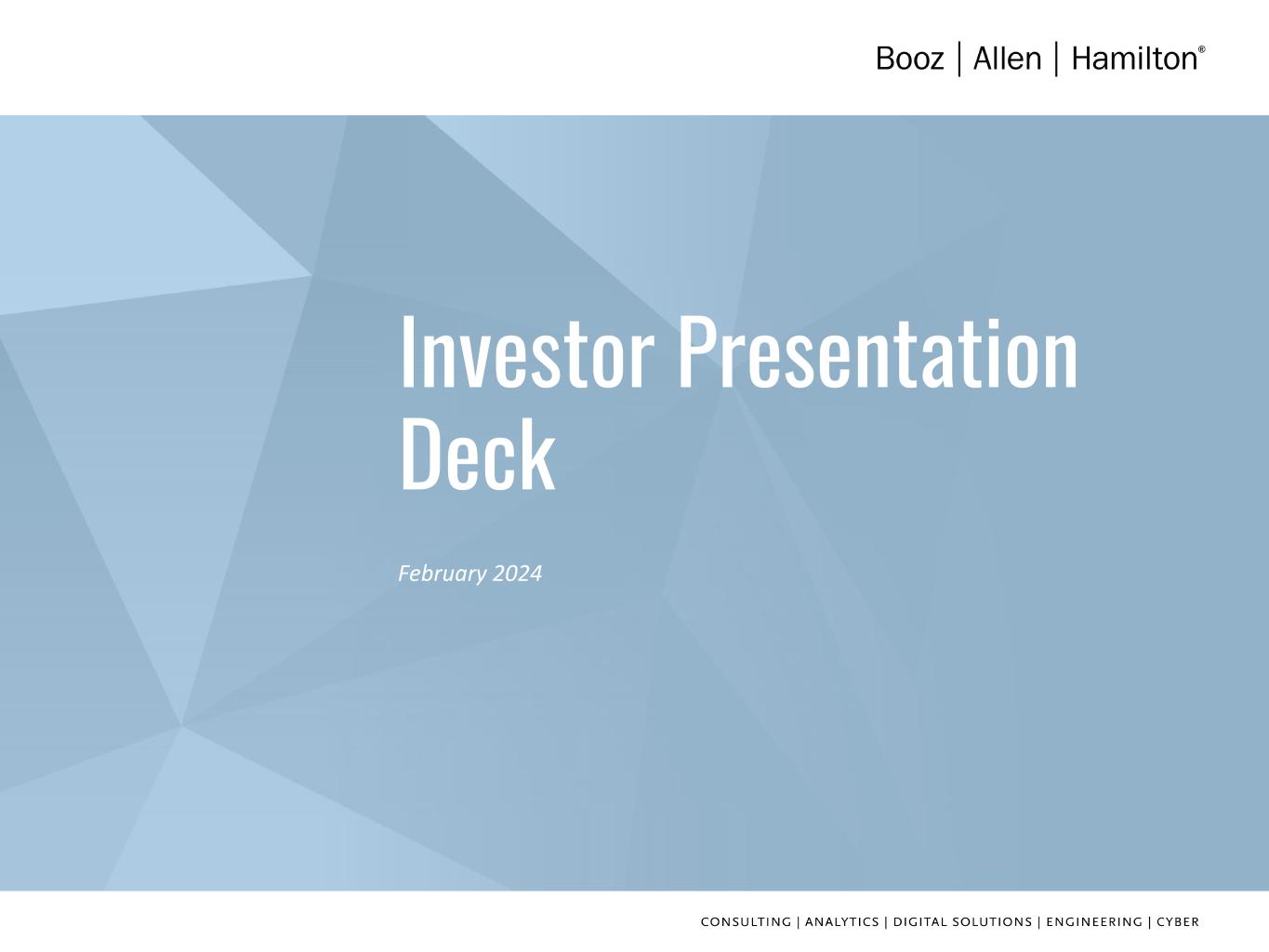 Booz | Allen | Hamilton®

Investor Presentation Deck

February 2024

CONSULTING | ANALYTICS | DIGITAL SOLUTIONS | ENGINEERING | CYBER